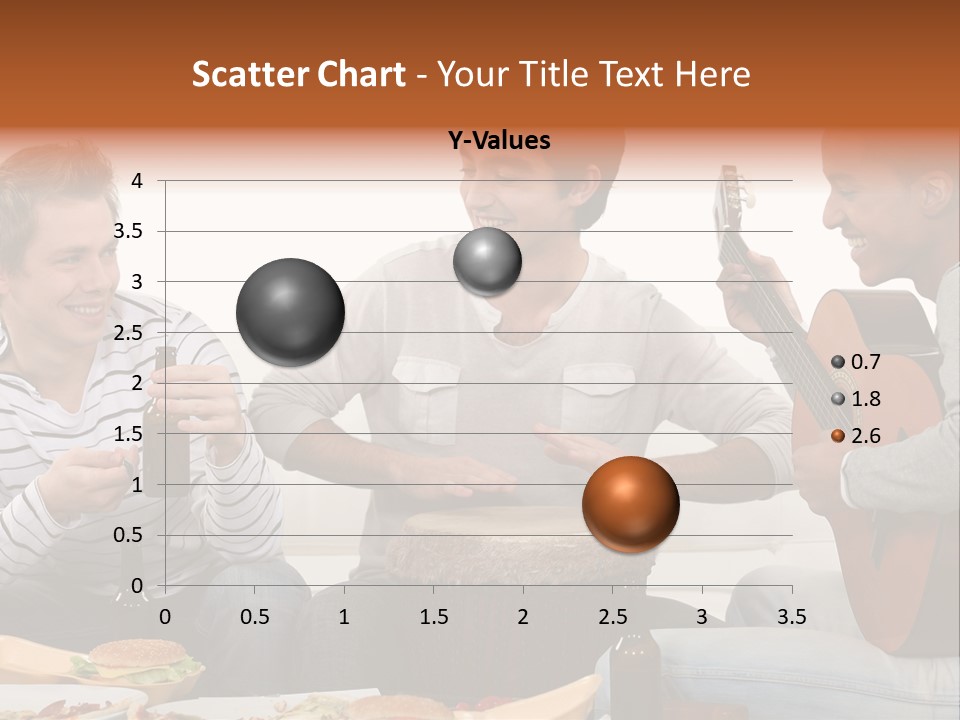 Scatter Chart - Your Title Text Here

Y-Values

4
3.5
3
2.5
2
1.5
1
0.5
0

0 0.5 1 1.5 2 2.5 3 3.5

0.7
1.8
2.6